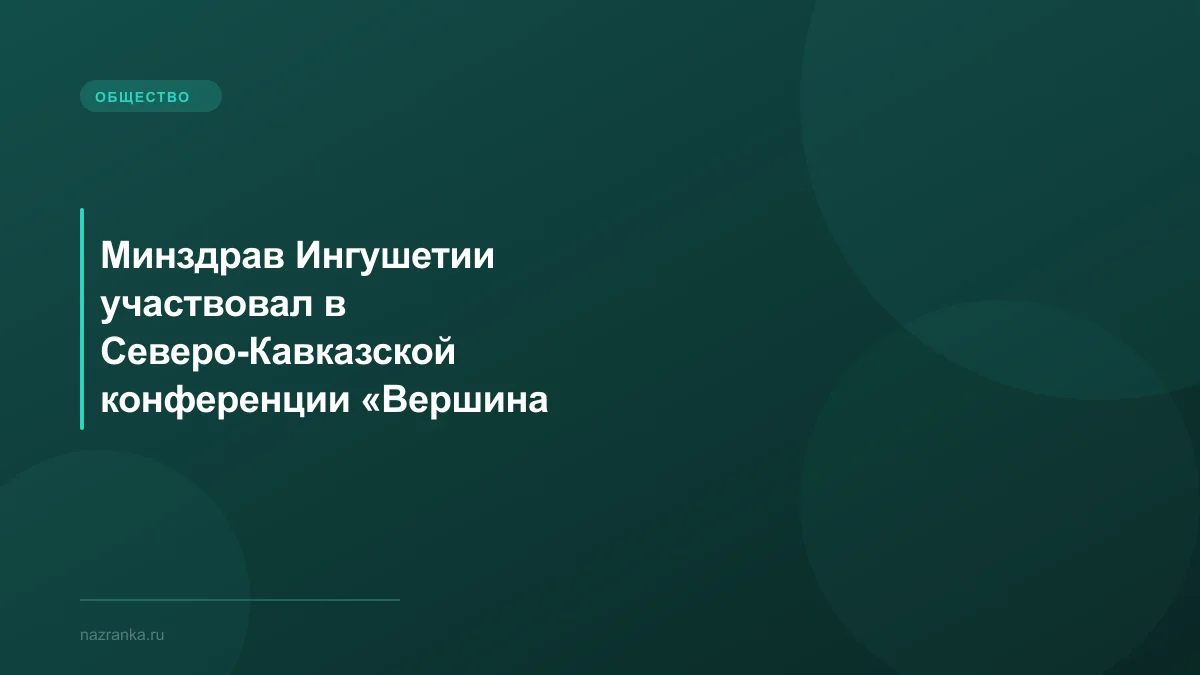 ОБЩЕСТВО

Минздрав Ингушетии участвовал в Северо-Кавказской конференции «Вершина

nazranka.ru